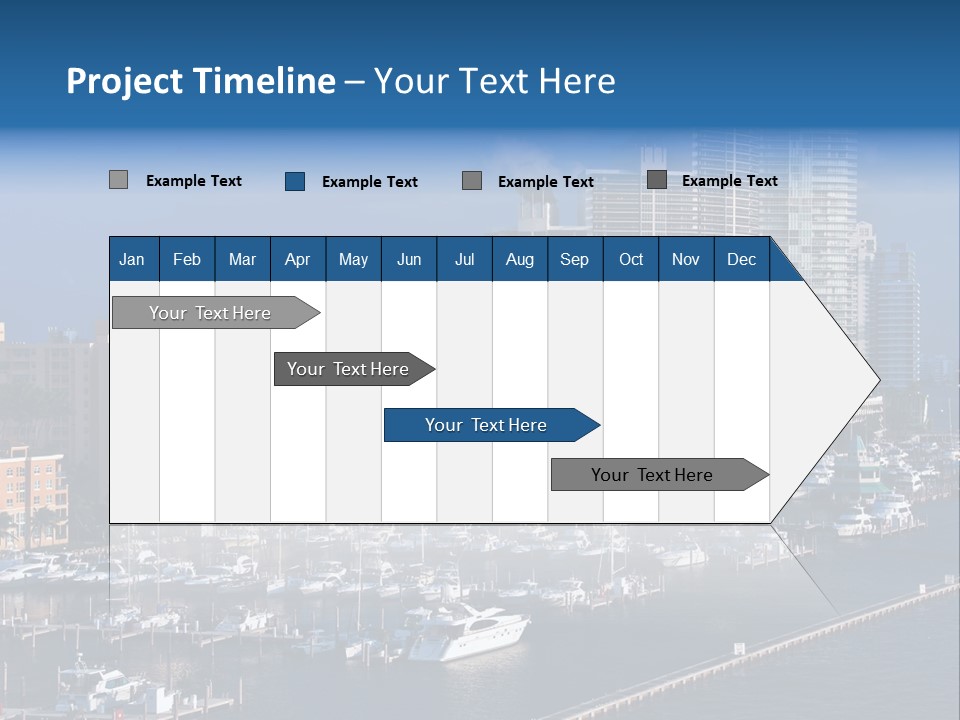 Project Timeline – Your Text Here

Example Text
Example Text
Example Text
Example Text

| Jan | Feb | Mar | Apr | May | Jun | Jul | Aug | Sep | Oct | Nov | Dec |
|---|---|---|---|---|---|---|---|---|---|---|---|

Your Text Here
Your Text Here
Your Text Here
Your Text Here